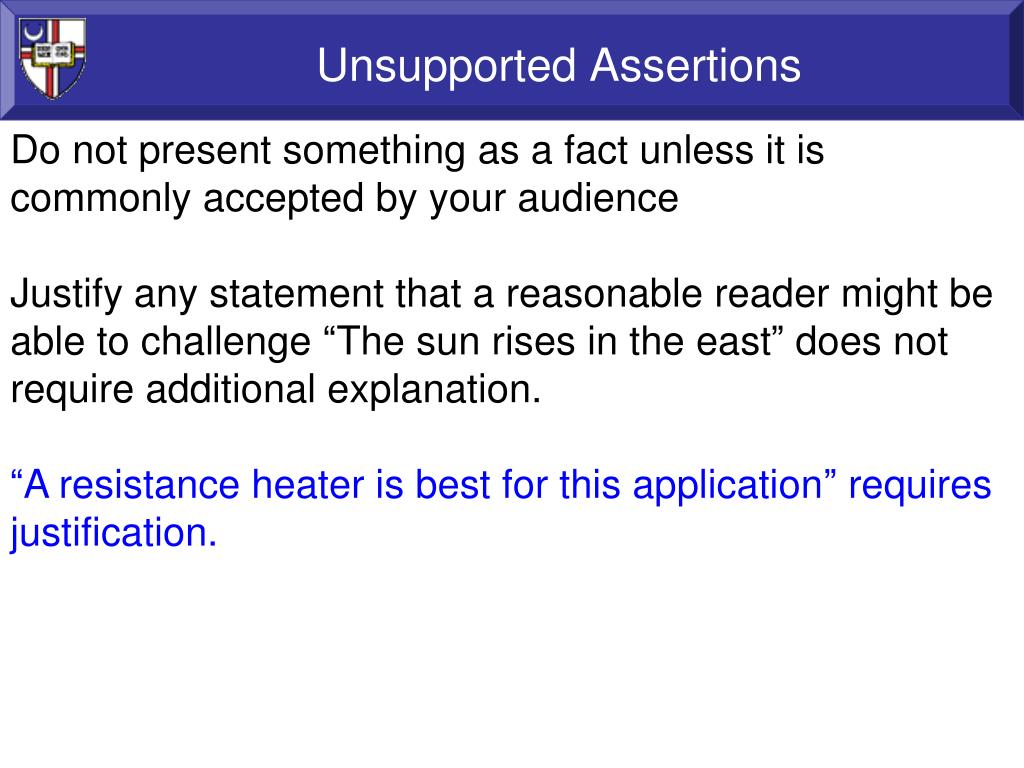 Unsupported Assertions

Do not present something as a fact unless it is commonly accepted by your audience

Justify any statement that a reasonable reader might be able to challenge “The sun rises in the east” does not require additional explanation.

“A resistance heater is best for this application” requires justification.